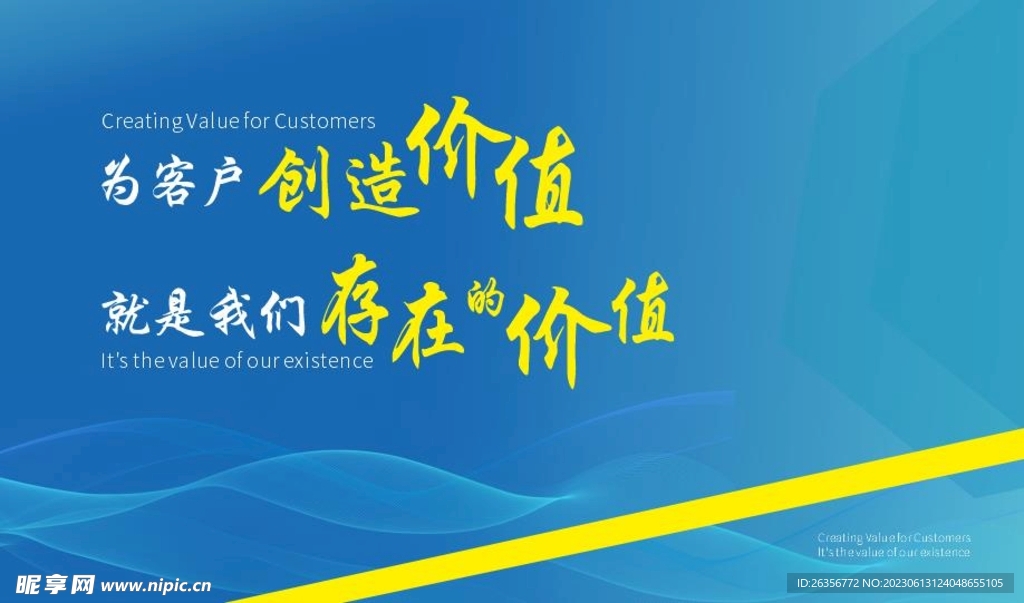 Creating Value for Customers
为客户创造价值

就是我们存在的价值
It's the value of our existence

Creating Value for Customers
It's the value of our existence

昵享网 www.nipic.cn

ID:26356772 NO:20230613124048655105